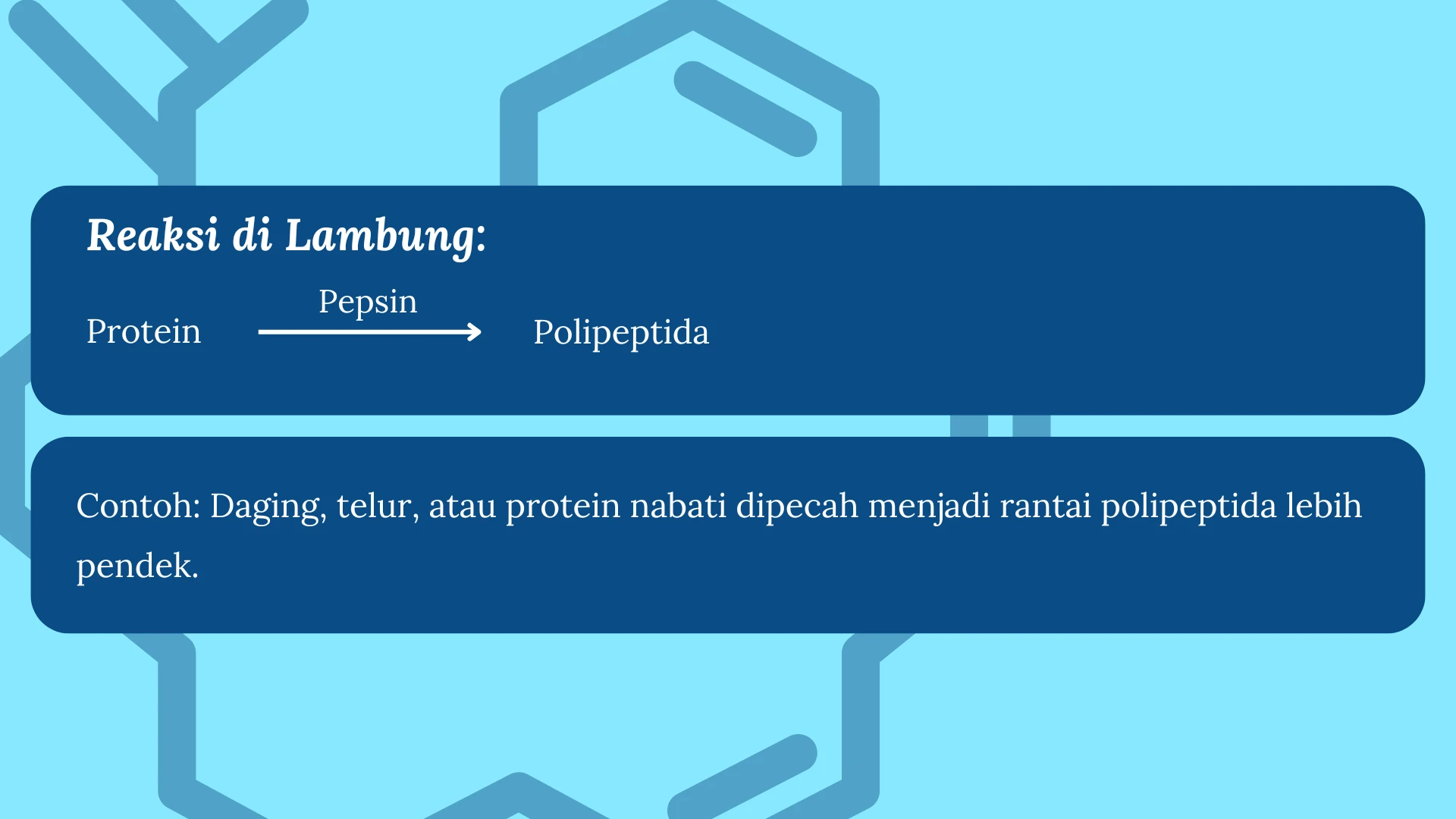 Reaksi di Lambung:

Protein $\xrightarrow{\text{Pepsin}}$ Polipeptida

Contoh: Daging, telur, atau protein nabati dipecah menjadi rantai polipeptida lebih pendek.